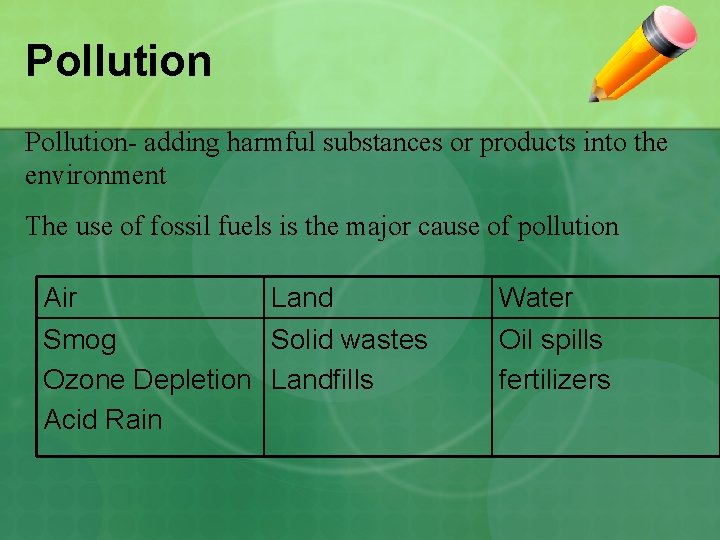 Pollution

Pollution- adding harmful substances or products into the environment

The use of fossil fuels is the major cause of pollution

| Air | Land | Water |
|---|---|---|
| Smog<br>Ozone Depletion<br>Acid Rain | Solid wastes<br>Landfills | Oil spills<br>fertilizers |